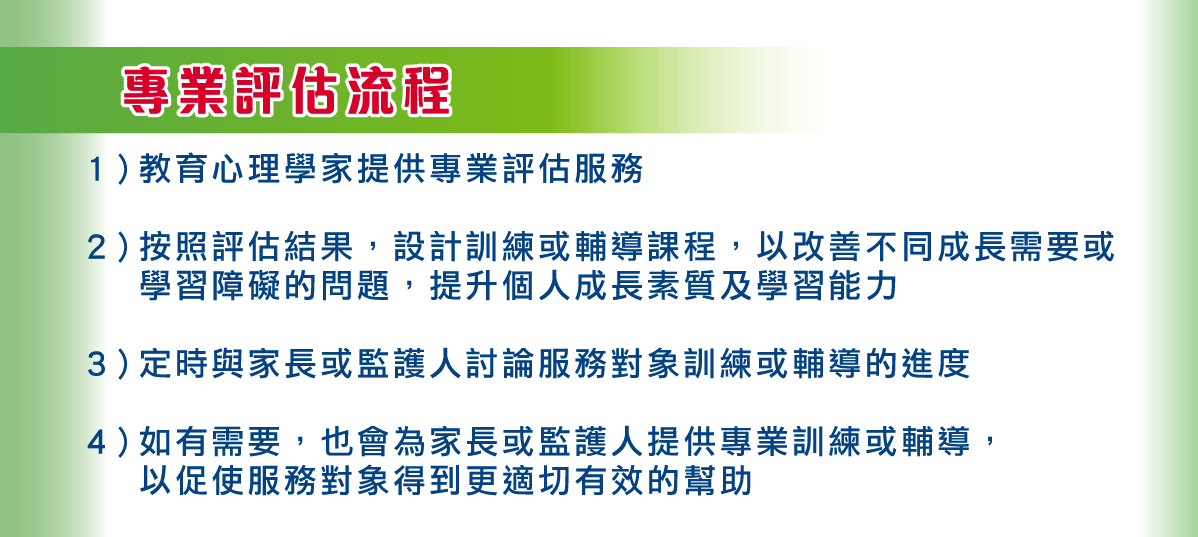 專業評估流程

1）教育心理學家提供專業評估服務

2）按照評估結果，設計訓練或輔導課程，以改善不同成長需要或學習障礙的問題，提升個人成長素質及學習能力

3）定時與家長或監護人討論服務對象訓練或輔導的進度

4）如有需要，也會為家長或監護人提供專業訓練或輔導，以促使服務對象得到更適切有效的幫助